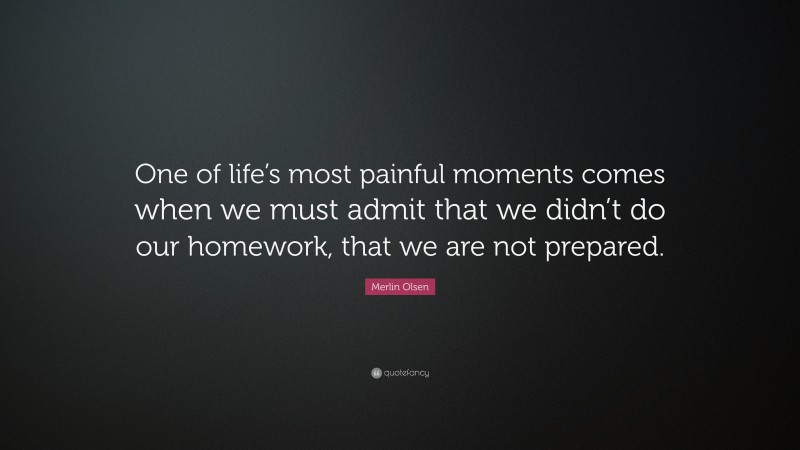 One of life's most painful moments comes when we must admit that we didn't do our homework, that we are not prepared.

Merlin Olsen

quotefancy